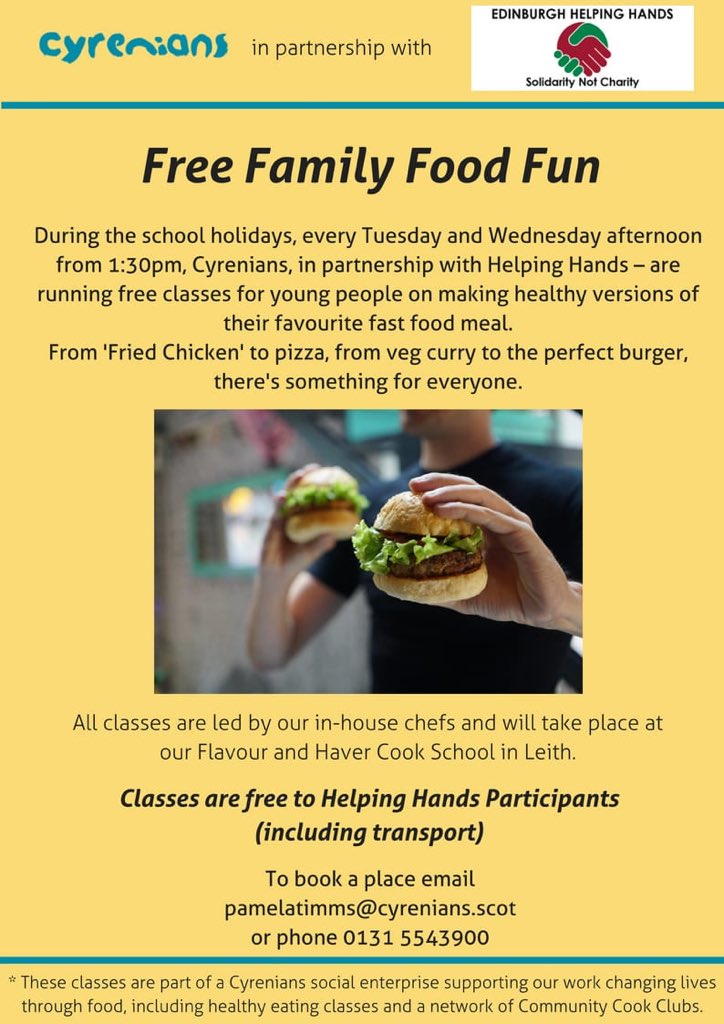 cyrenians in partnership with

EDINBURGH HELPING HANDS
Solidarity Not Charity

Free Family Food Fun

During the school holidays, every Tuesday and Wednesday afternoon from 1:30pm, Cyrenians, in partnership with Helping Hands – are running free classes for young people on making healthy versions of their favourite fast food meal.
From 'Fried Chicken' to pizza, from veg curry to the perfect burger, there's something for everyone.

All classes are led by our in-house chefs and will take place at our Flavour and Haver Cook School in Leith.

Classes are free to Helping Hands Participants (including transport)

To book a place email
pamelatimms@cyrenians.scot
or phone 0131 5543900

* These classes are part of a Cyrenians social enterprise supporting our work changing lives through food, including healthy eating classes and a network of Community Cook Clubs.